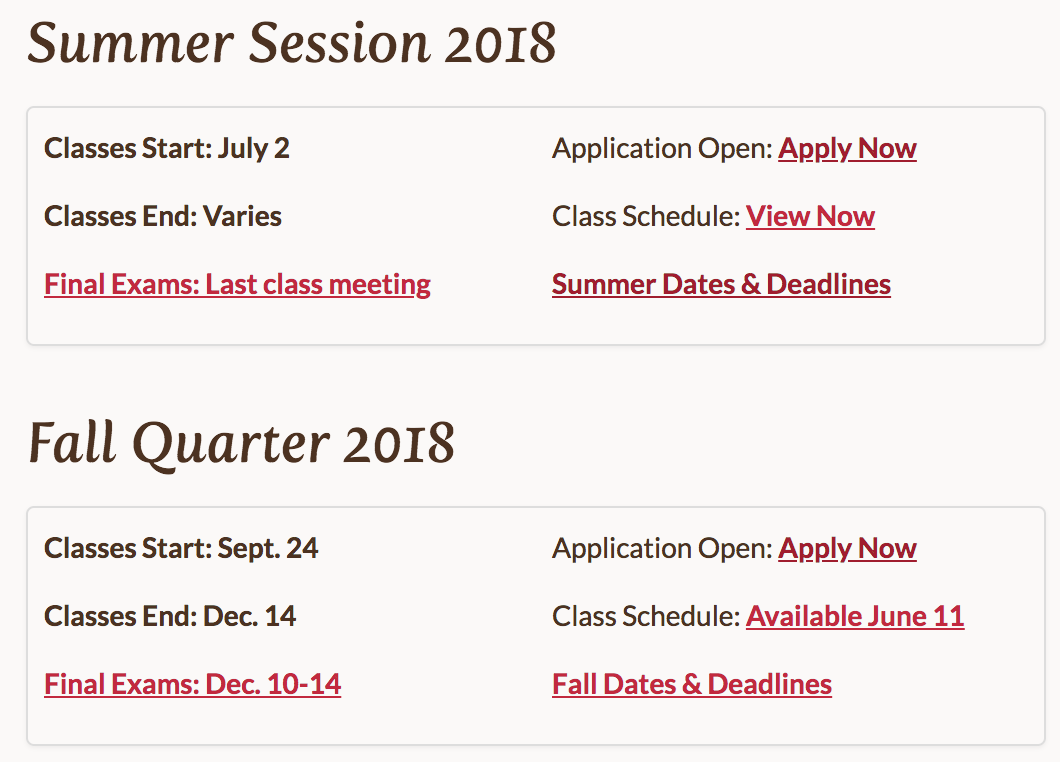 Summer Session 2018

Classes Start: July 2

Classes End: Varies

Final Exams: Last class meeting

Application Open: Apply Now

Class Schedule: View Now

Summer Dates & Deadlines

Fall Quarter 2018

Classes Start: Sept. 24

Classes End: Dec. 14

Final Exams: Dec. 10-14

Application Open: Apply Now

Class Schedule: Available June 11

Fall Dates & Deadlines